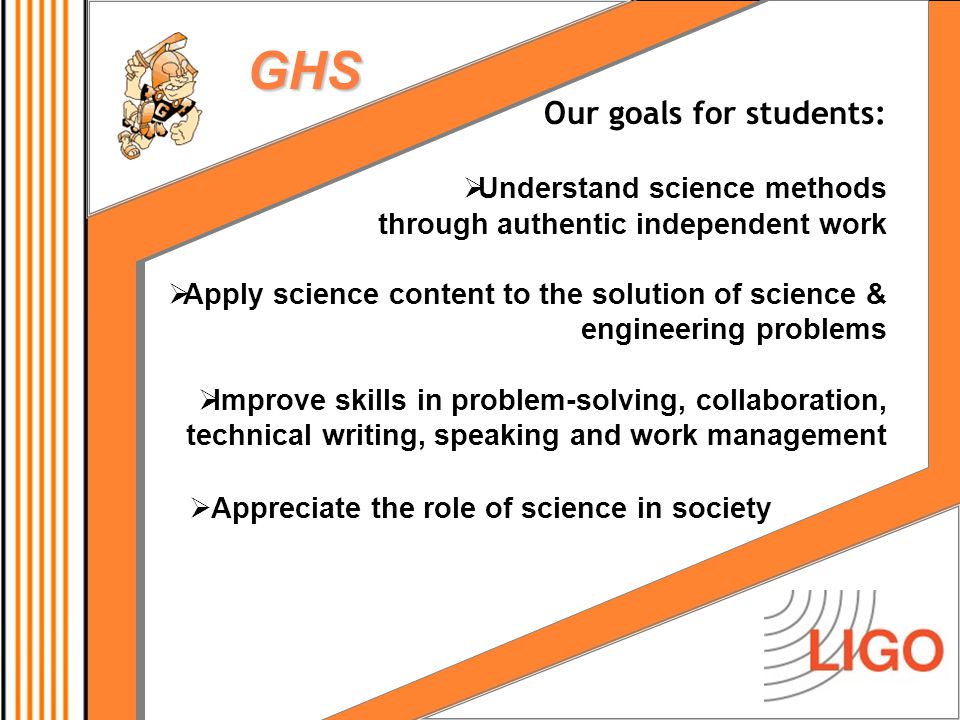 GHS

Our goals for students:

➢Understand science methods through authentic independent work

➢Apply science content to the solution of science & engineering problems

➢Improve skills in problem-solving, collaboration, technical writing, speaking and work management

➢Appreciate the role of science in society

LIGO